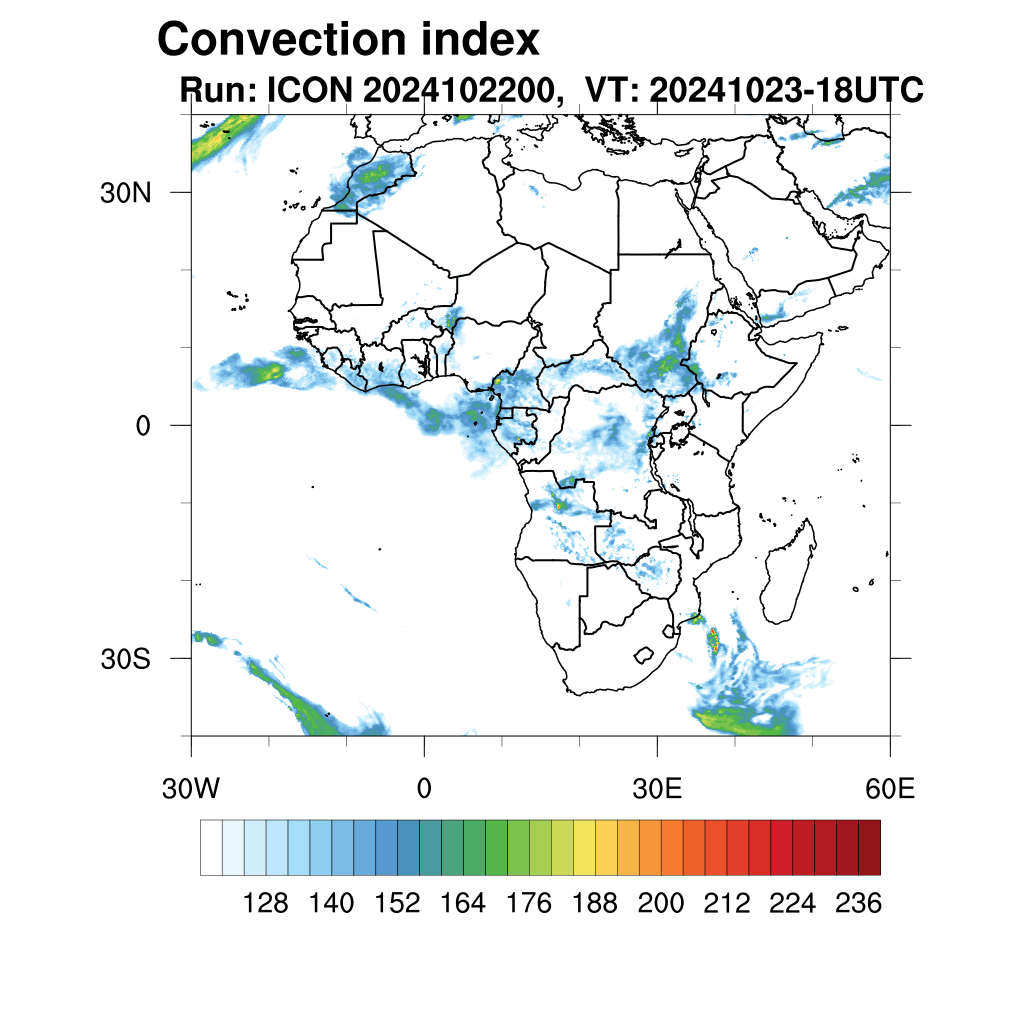 Convection index
Run: ICON 2024102200, VT: 20241023-18UTC

30N
0
30S

30W
0
30E
60E

128 140 152 164 176 188 200 212 224 236